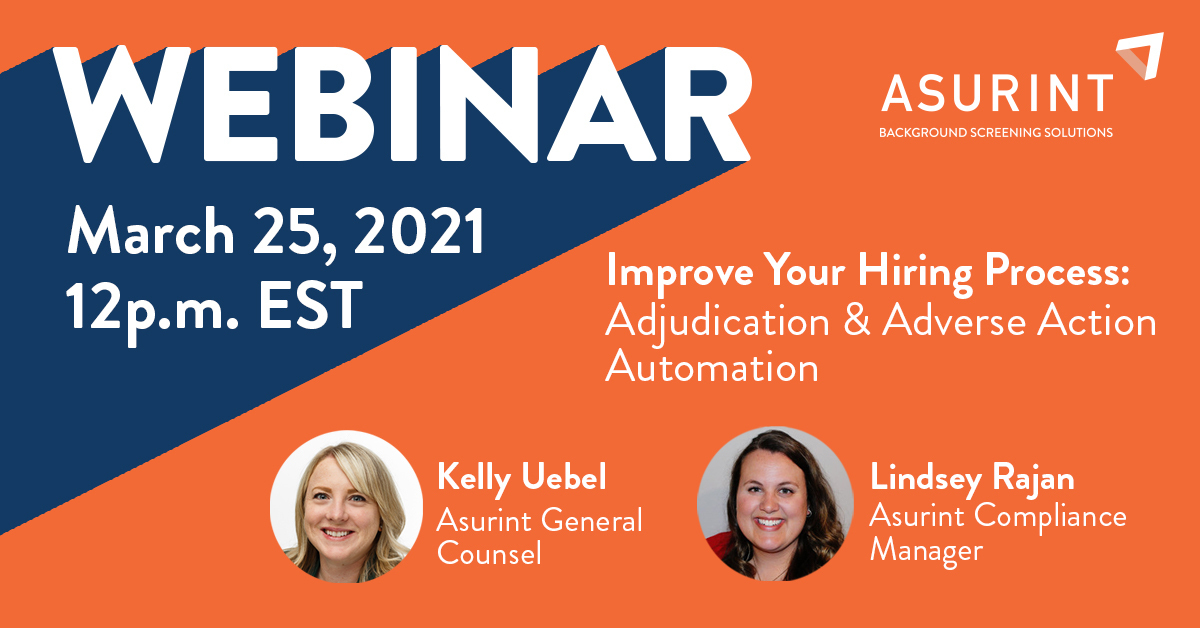 WEBINAR

ASURINT
BACKGROUND SCREENING SOLUTIONS

March 25, 2021
12p.m. EST

Improve Your Hiring Process:
Adjudication & Adverse Action Automation

Kelly Uebel
Asurint General Counsel

Lindsey Rajan
Asurint Compliance Manager